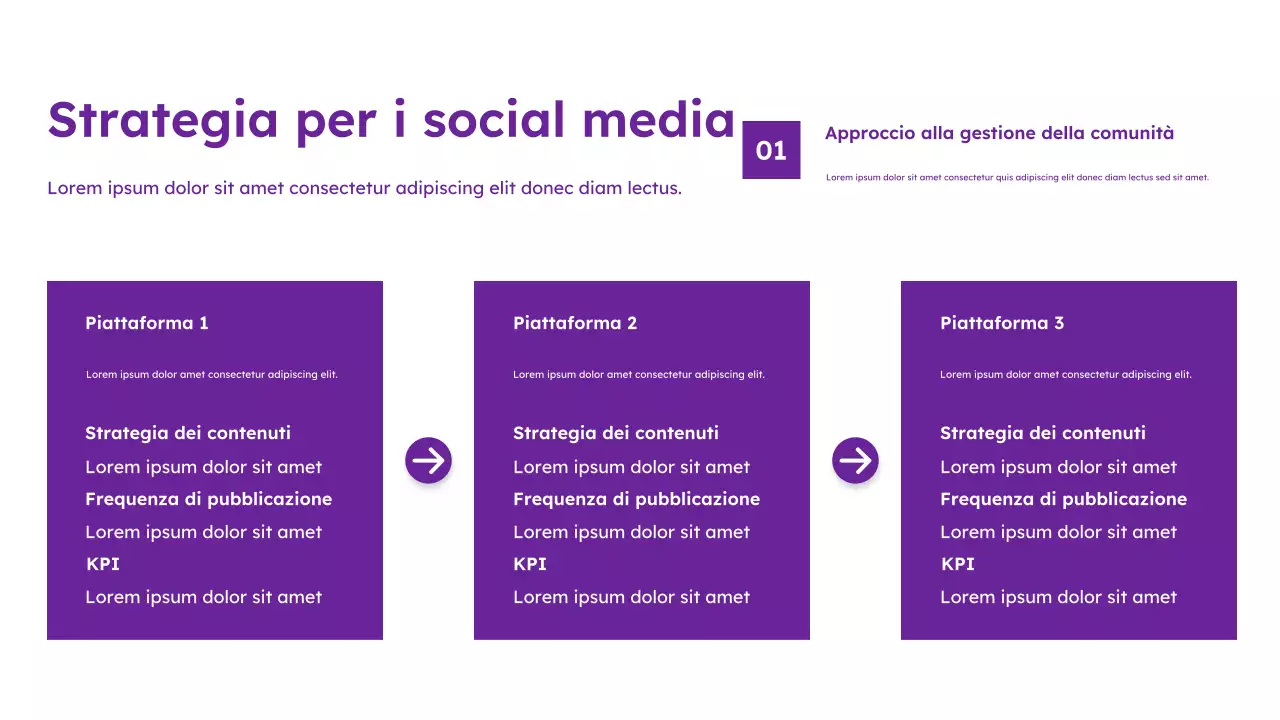 Strategia per i social media

Lorem ipsum dolor sit amet consectetur adipiscing elit donec diam lectus.

01

Approccio alla gestione della comunità

Lorem ipsum dolor sit amet consectetur quis adipiscing elit donec diam lectus sed sit amet.

Piattaforma 1

Lorem ipsum dolor amet consectetur adipiscing elit.

Strategia dei contenuti
Lorem ipsum dolor sit amet
Frequenza di pubblicazione
Lorem ipsum dolor sit amet
KPI
Lorem ipsum dolor sit amet

Piattaforma 2

Lorem ipsum dolor amet consectetur adipiscing elit.

Strategia dei contenuti
Lorem ipsum dolor sit amet
Frequenza di pubblicazione
Lorem ipsum dolor sit amet
KPI
Lorem ipsum dolor sit amet

Piattaforma 3

Lorem ipsum dolor amet consectetur adipiscing elit.

Strategia dei contenuti
Lorem ipsum dolor sit amet
Frequenza di pubblicazione
Lorem ipsum dolor sit amet
KPI
Lorem ipsum dolor sit amet